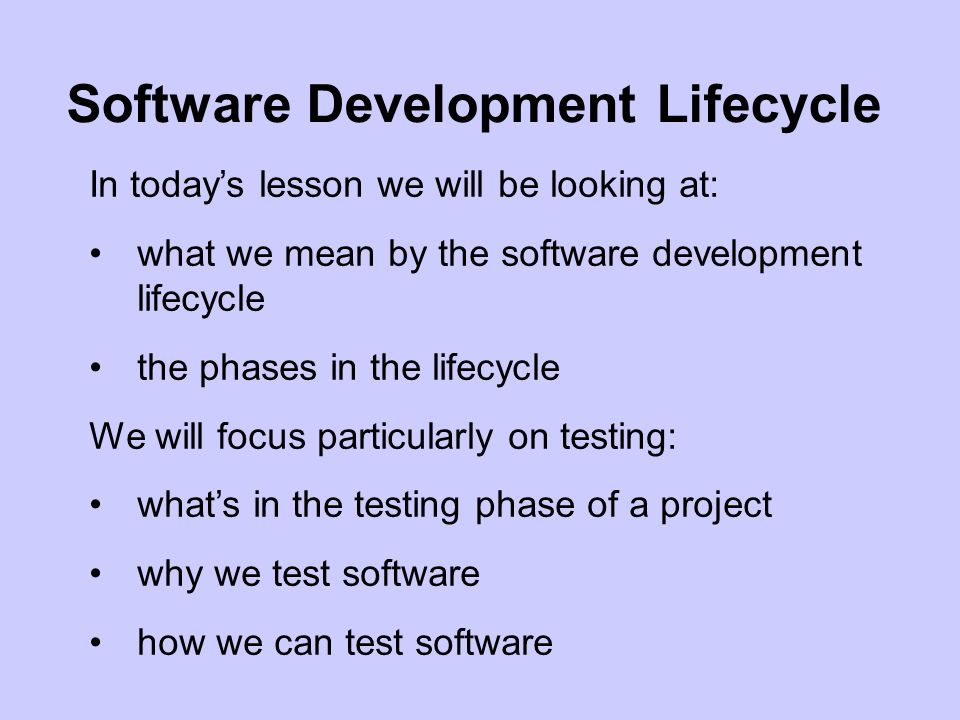 Software Development Lifecycle

In today’s lesson we will be looking at:

• what we mean by the software development lifecycle

• the phases in the lifecycle

We will focus particularly on testing:

• what’s in the testing phase of a project

• why we test software

• how we can test software